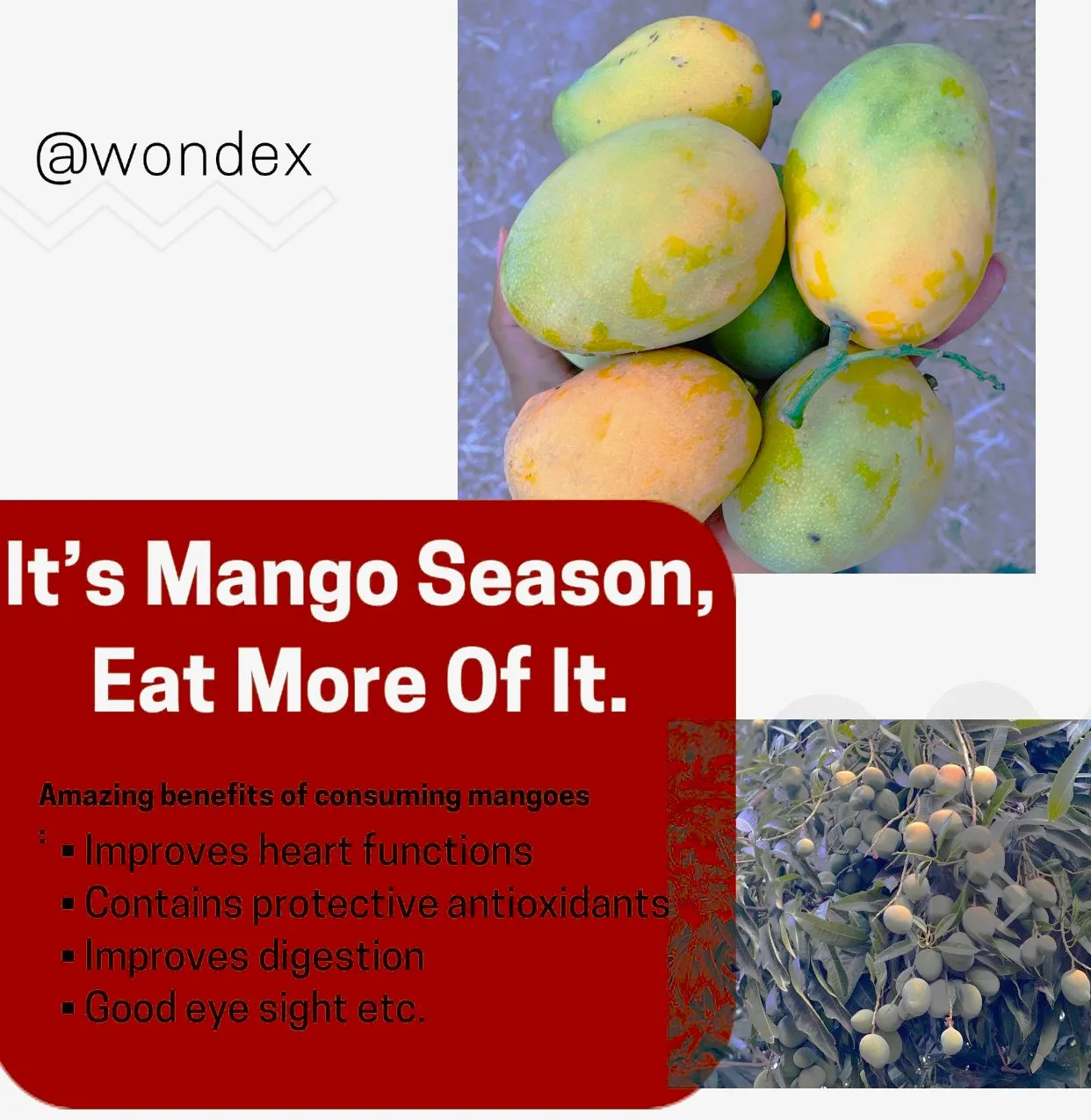 @wondex

It's Mango Season, Eat More Of It.

Amazing benefits of consuming mangoes
:
▪ Improves heart functions
▪ Contains protective antioxidants
▪ Improves digestion
▪ Good eye sight etc.